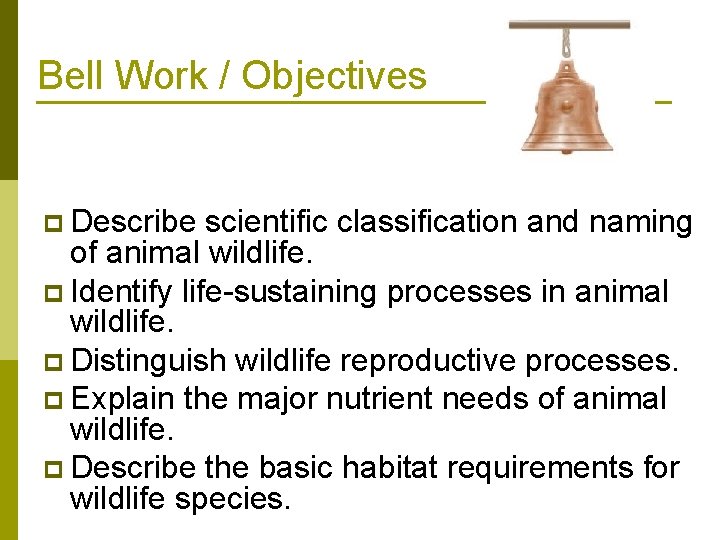 Bell Work / Objectives

Describe scientific classification and naming of animal wildlife.

Identify life-sustaining processes in animal wildlife.

Distinguish wildlife reproductive processes.

Explain the major nutrient needs of animal wildlife.

Describe the basic habitat requirements for wildlife species.